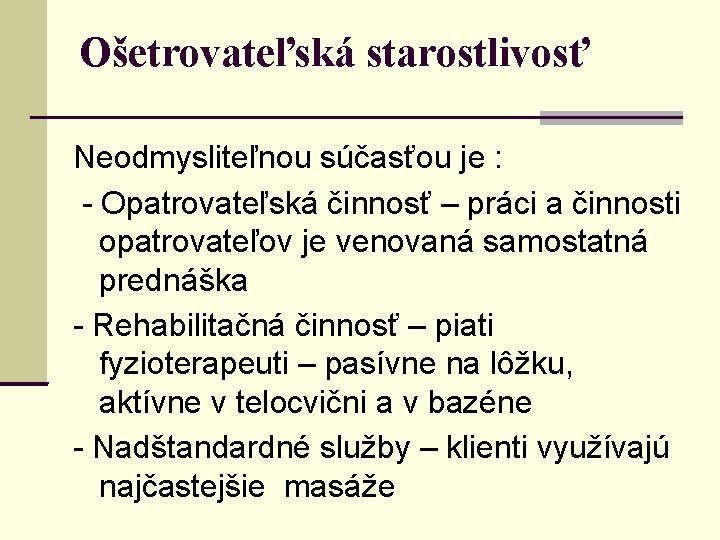 Ošetrovateľská starostlivosť

Neodmysliteľnou súčasťou je :

- Opatrovateľská činnosť – práci a činnosti opatrovateľov je venovaná samostatná prednáška

- Rehabilitačná činnosť – piati fyzioterapeuti – pasívne na lôžku, aktívne v telocvični a v bazéne

- Nadštandardné služby – klienti využívajú najčastejšie masáže